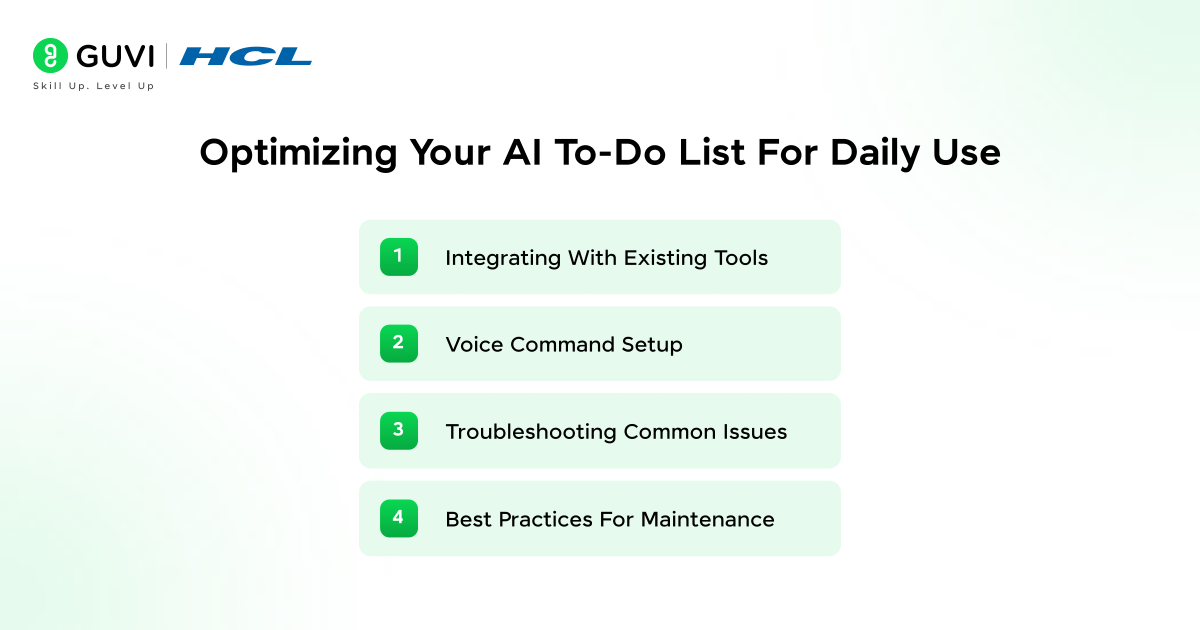 GUVI | HCL
Skill Up. Level Up

Optimizing Your AI To-Do List For Daily Use

1 Integrating With Existing Tools

2 Voice Command Setup

3 Troubleshooting Common Issues

4 Best Practices For Maintenance